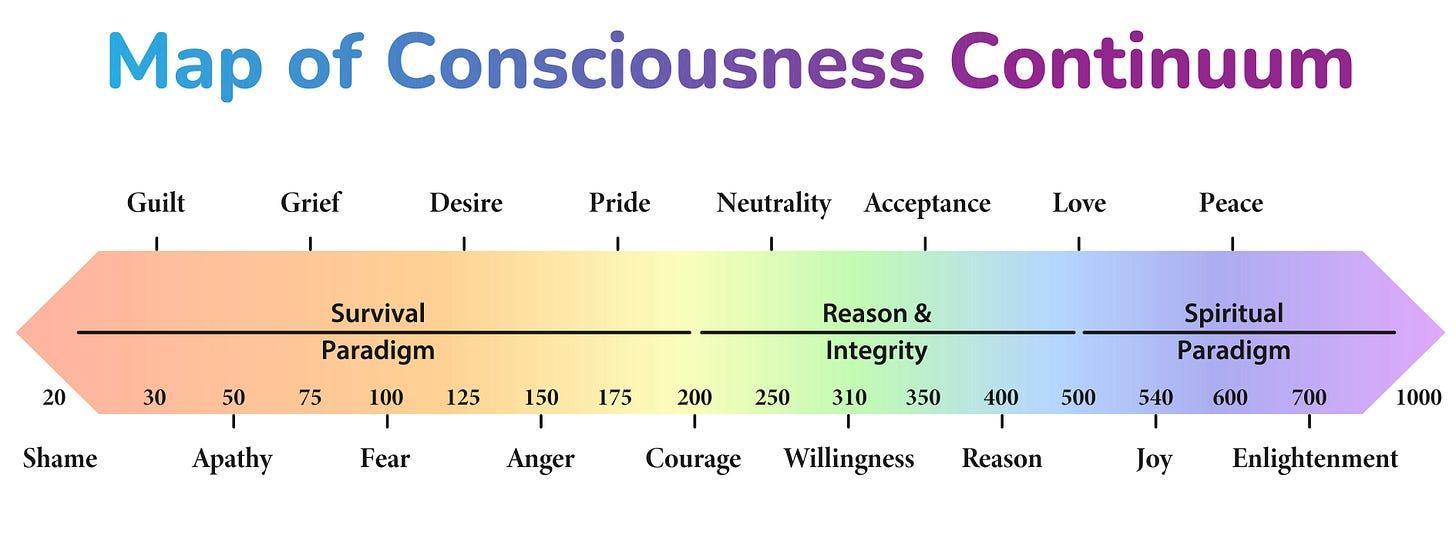 Map of Consciousness Continuum

Guilt Grief Desire Pride Neutrality Acceptance Love Peace

Survival Paradigm

Reason & Integrity

Spiritual Paradigm

20 30 50 75 100 125 150 175 200 250 310 350 400 500 540 600 700 1000

Shame Apathy Fear Anger Courage Willingness Reason Joy Enlightenment